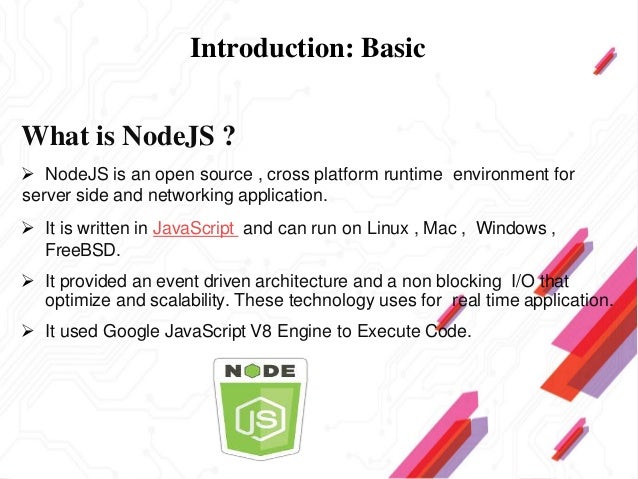 Introduction: Basic

What is NodeJS ?

➢ NodeJS is an open source , cross platform runtime environment for server side and networking application.

➢ It is written in JavaScript and can run on Linux , Mac , Windows , FreeBSD.

➢ It provided an event driven architecture and a non blocking I/O that optimize and scalability. These technology uses for real time application.

➢ It used Google JavaScript V8 Engine to Execute Code.

NODE
JS